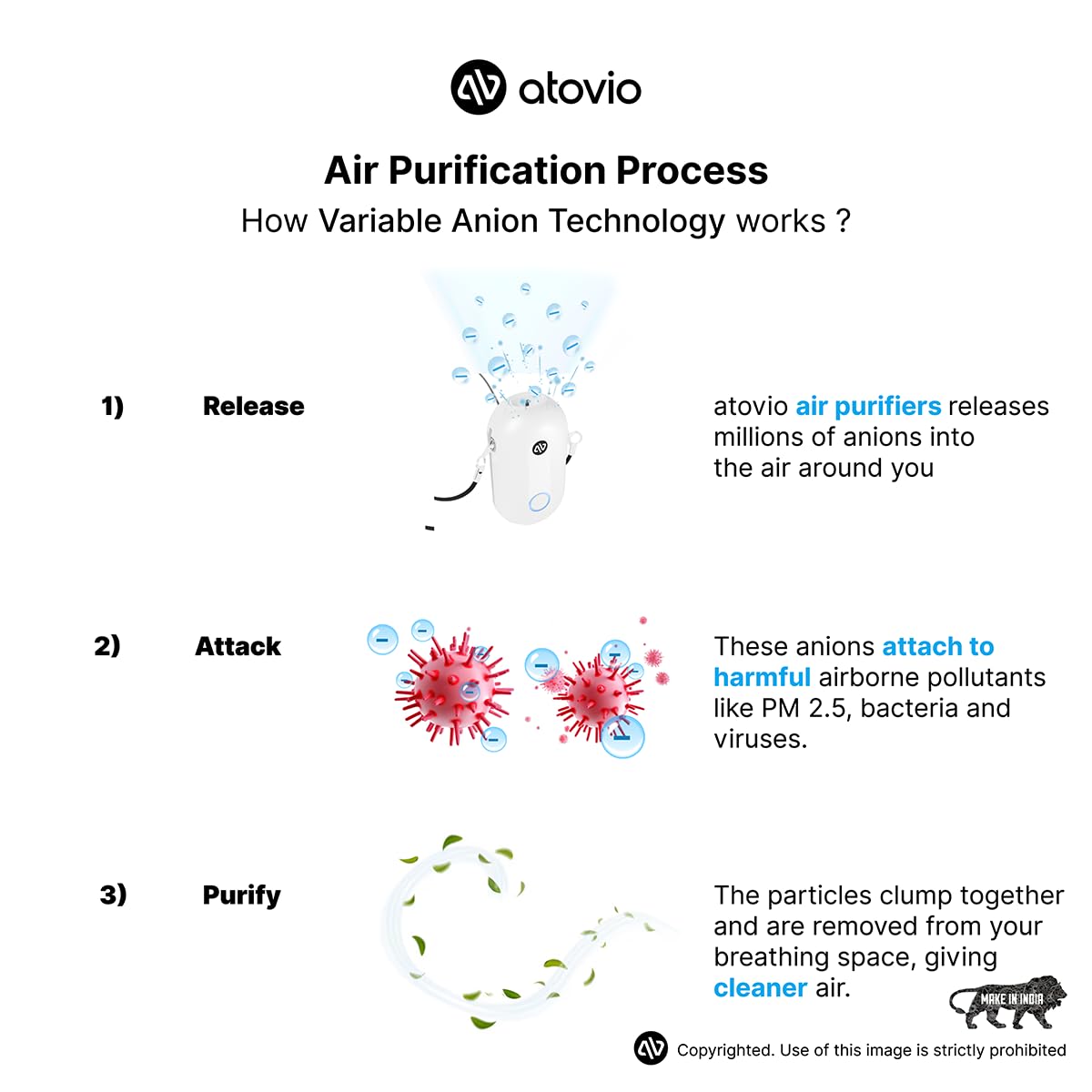 atovio

Air Purification Process

How Variable Anion Technology works ?

1) Release

atovio air purifiers releases millions of anions into the air around you

2) Attack

These anions attach to harmful airborne pollutants like PM 2.5, bacteria and viruses.

3) Purify

The particles clump together and are removed from your breathing space, giving cleaner air.

MAKE IN INDIA

Copyrighted. Use of this image is strictly prohibited